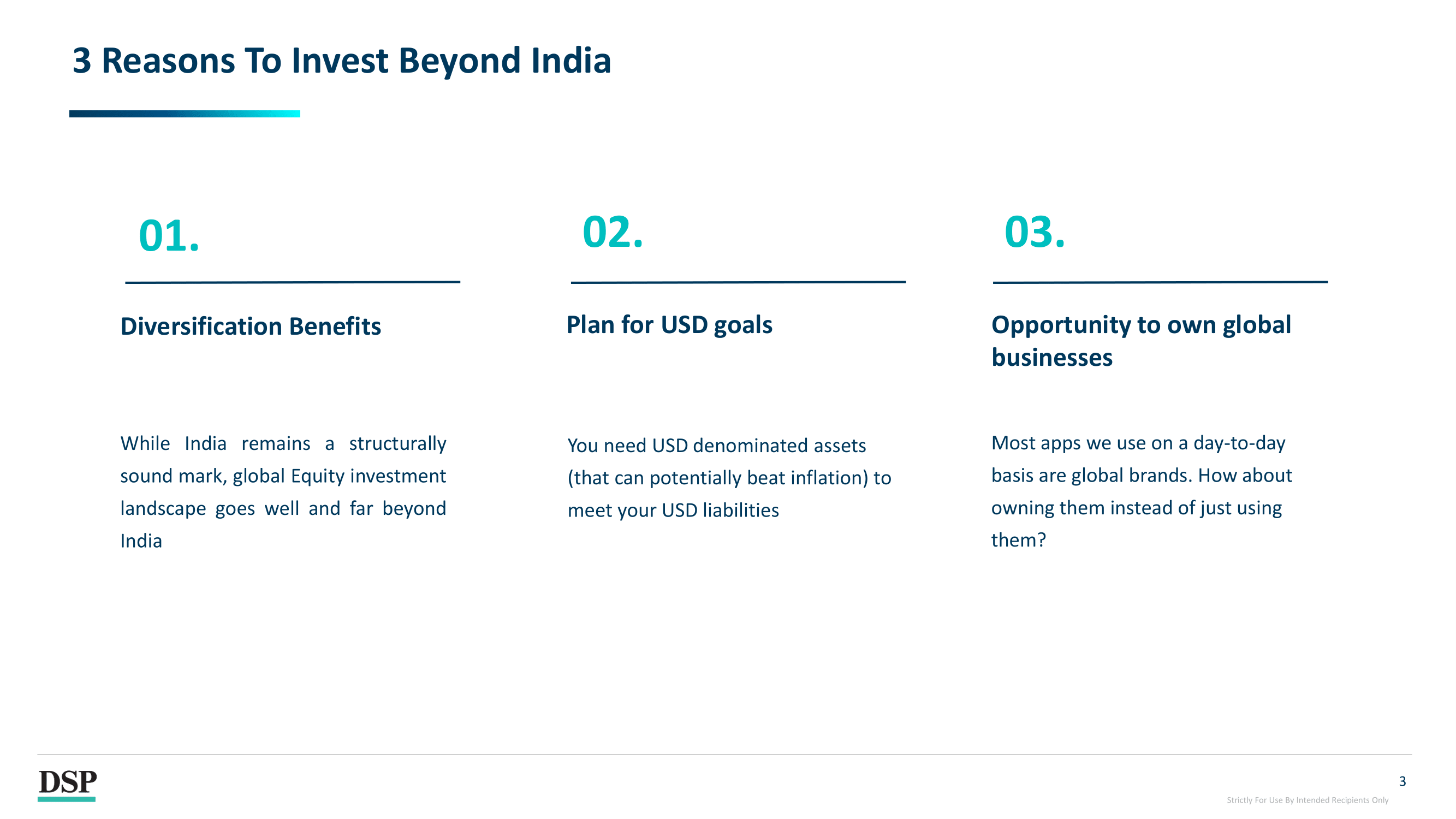 3 Reasons To Invest Beyond India

01.

Diversification Benefits

While India remains a structurally sound mark, global Equity investment landscape goes well and far beyond India

02.

Plan for USD goals

You need USD denominated assets (that can potentially beat inflation) to meet your USD liabilities

03.

Opportunity to own global businesses

Most apps we use on a day-to-day basis are global brands. How about owning them instead of just using them?

DSP

3

Strictly For Use By Intended Recipients Only